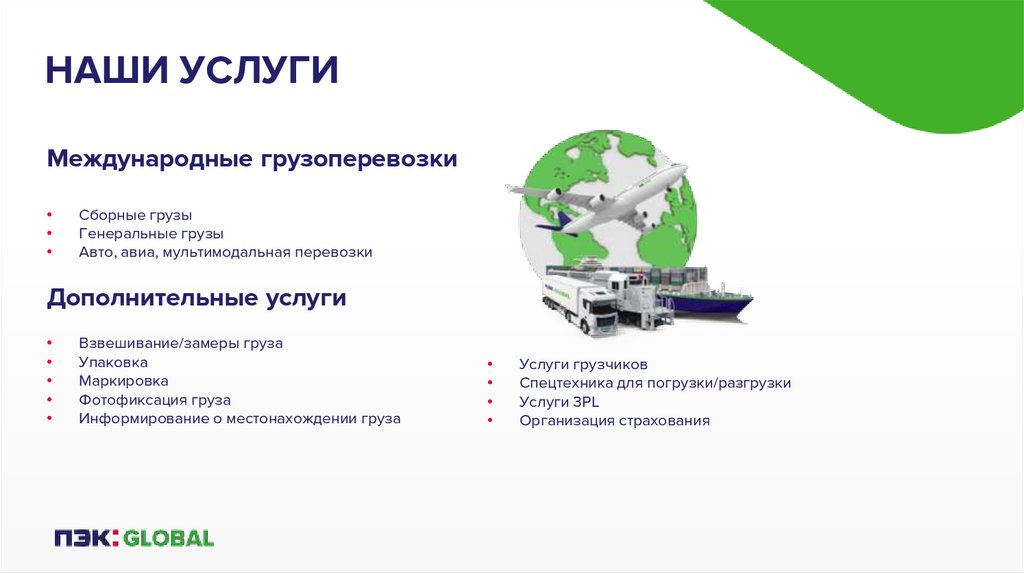 НАШИ УСЛУГИ

Международные грузоперевозки

• Сборные грузы
• Генеральные грузы
• Авто, авиа, мультимодальная перевозки

Дополнительные услуги

• Взвешивание/замеры груза
• Упаковка
• Маркировка
• Фотофиксация груза
• Информирование о местонахождении груза

• Услуги грузчиков
• Спецтехника для погрузки/разгрузки
• Услуги 3PL
• Организация страхования

ПЭК: GLOBAL